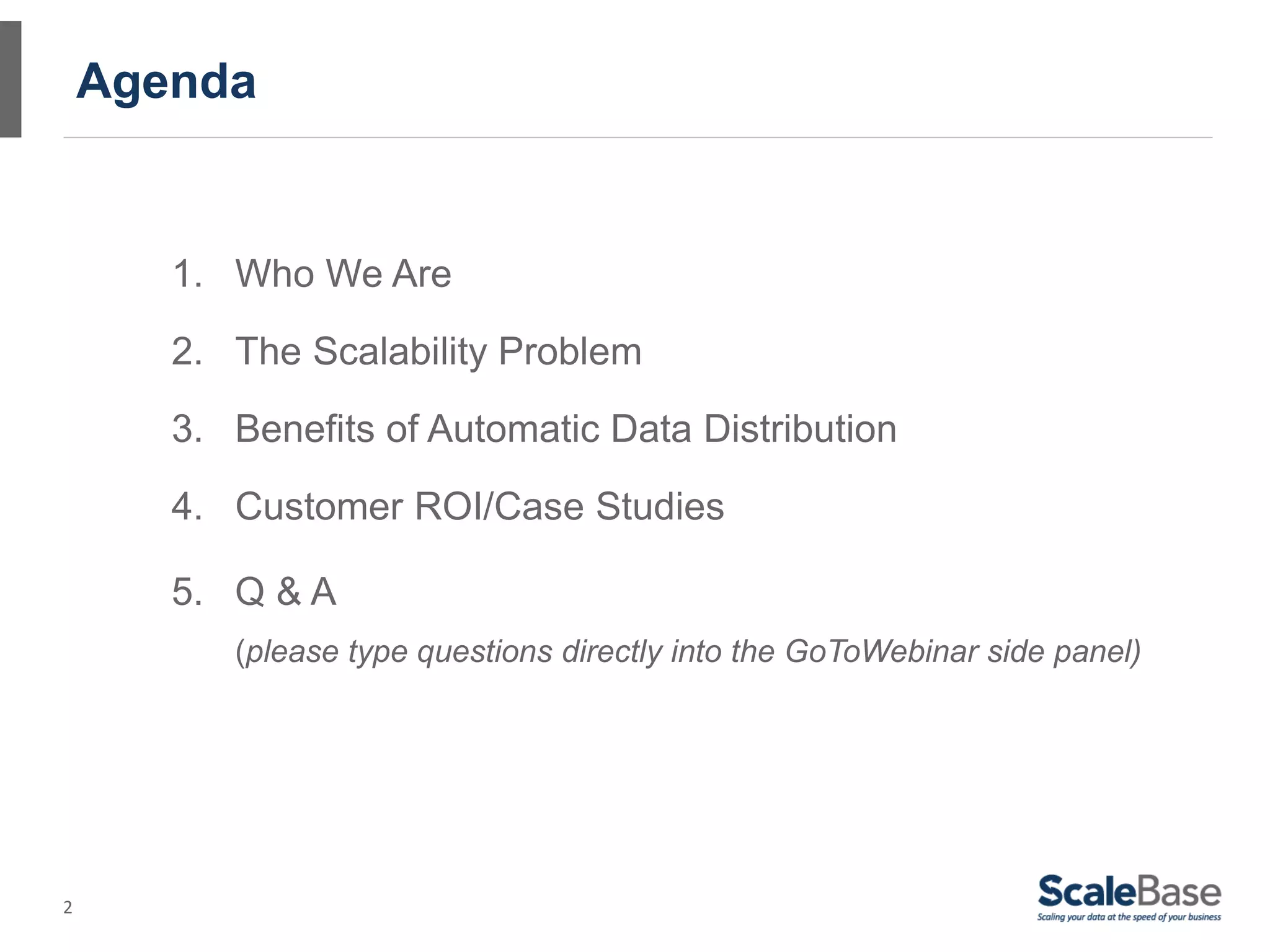 Agenda

1. Who We Are

2. The Scalability Problem

3. Benefits of Automatic Data Distribution

4. Customer ROI/Case Studies

5. Q & A

(please type questions directly into the GoToWebinar side panel)

2

ScaleBase
Scaling your data at the speed of your business